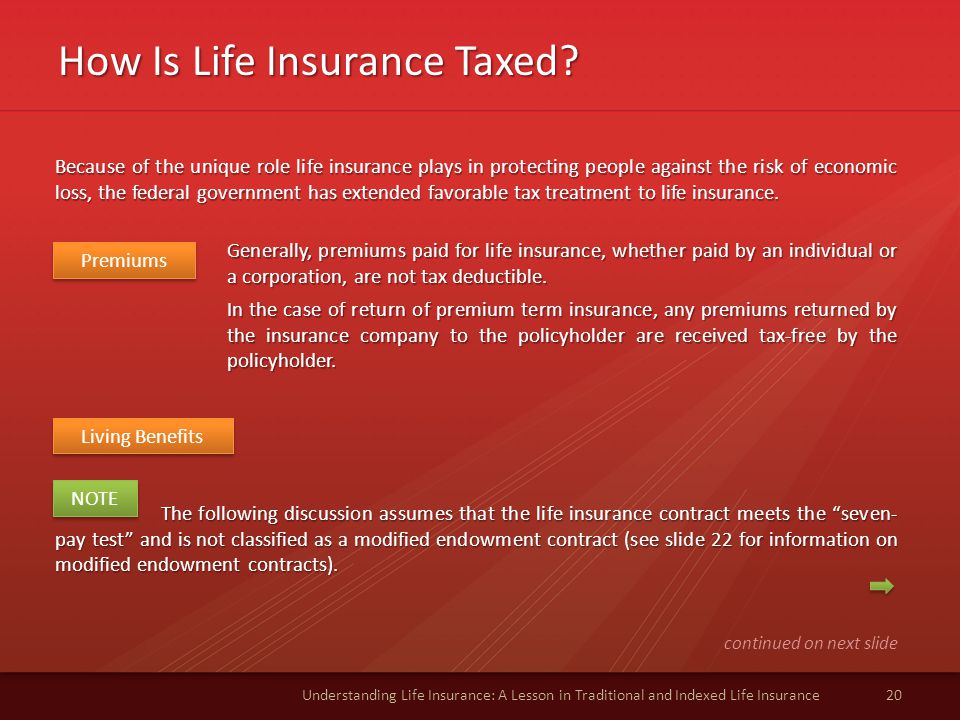 How Is Life Insurance Taxed?

Because of the unique role life insurance plays in protecting people against the risk of economic loss, the federal government has extended favorable tax treatment to life insurance.

Premiums

Generally, premiums paid for life insurance, whether paid by an individual or a corporation, are not tax deductible.

In the case of return of premium term insurance, any premiums returned by the insurance company to the policyholder are received tax-free by the policyholder.

Living Benefits

NOTE

The following discussion assumes that the life insurance contract meets the "seven-pay test" and is not classified as a modified endowment contract (see slide 22 for information on modified endowment contracts).

continued on next slide

Understanding Life Insurance: A Lesson in Traditional and Indexed Life Insurance 20